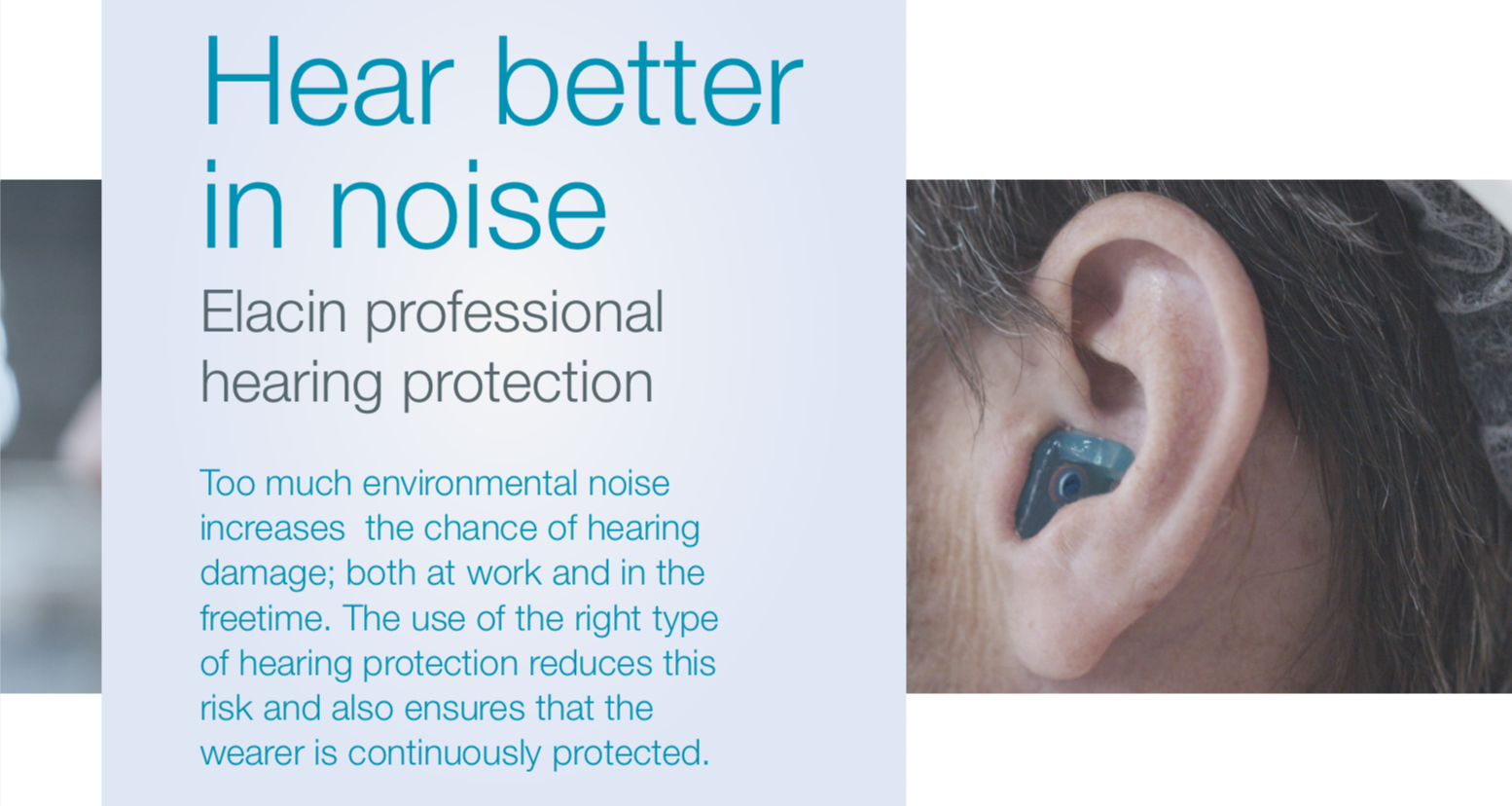 Hear better in noise

Elacin professional hearing protection

Too much environmental noise increases  the chance of hearing damage; both at work and in the freetime. The use of the right type of hearing protection reduces this risk and also ensures that the wearer is continuously protected.